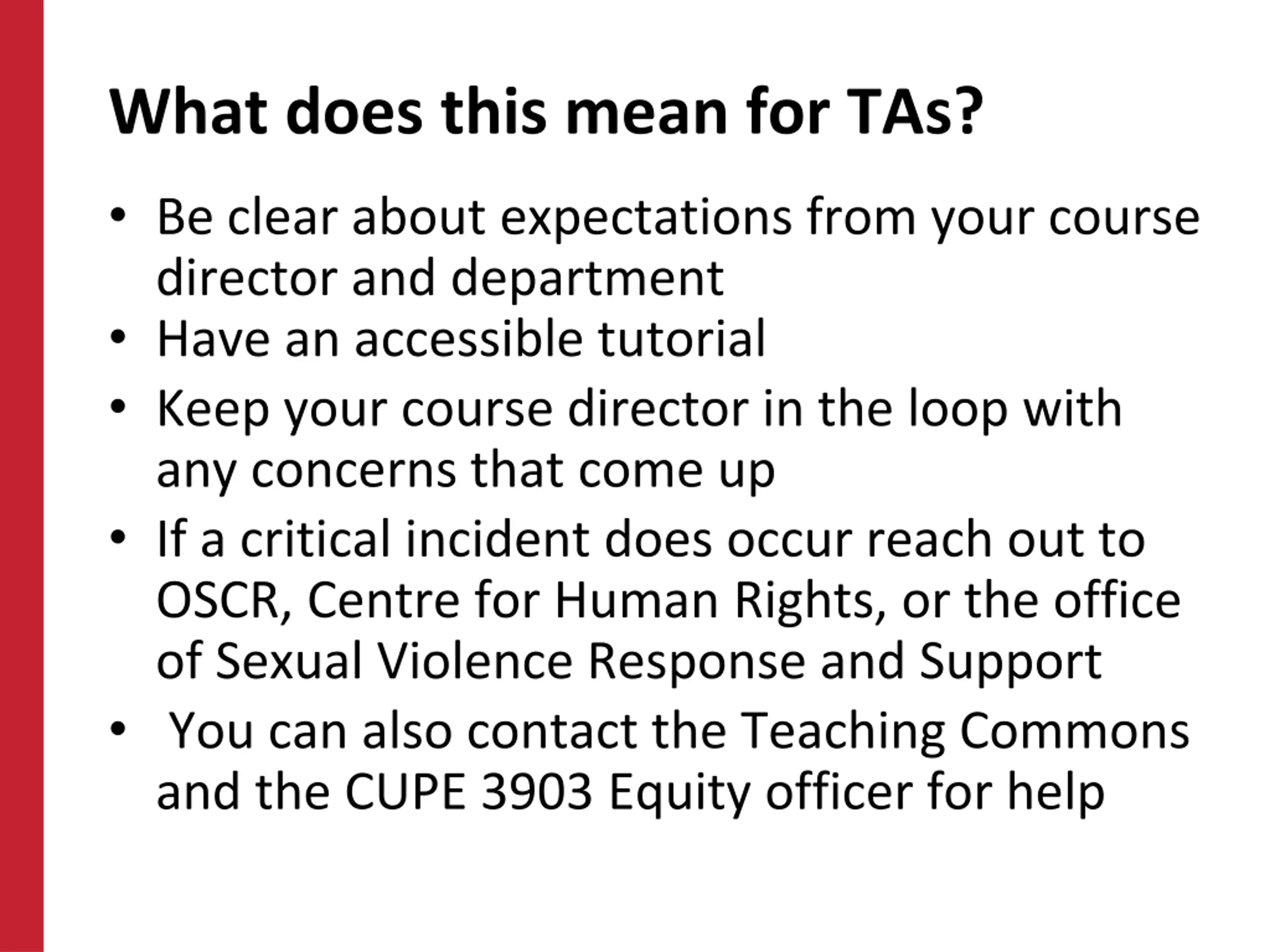 What does this mean for TAs?

• Be clear about expectations from your course director and department
• Have an accessible tutorial
• Keep your course director in the loop with any concerns that come up
• If a critical incident does occur reach out to OSCR, Centre for Human Rights, or the office of Sexual Violence Response and Support
• You can also contact the Teaching Commons and the CUPE 3903 Equity officer for help